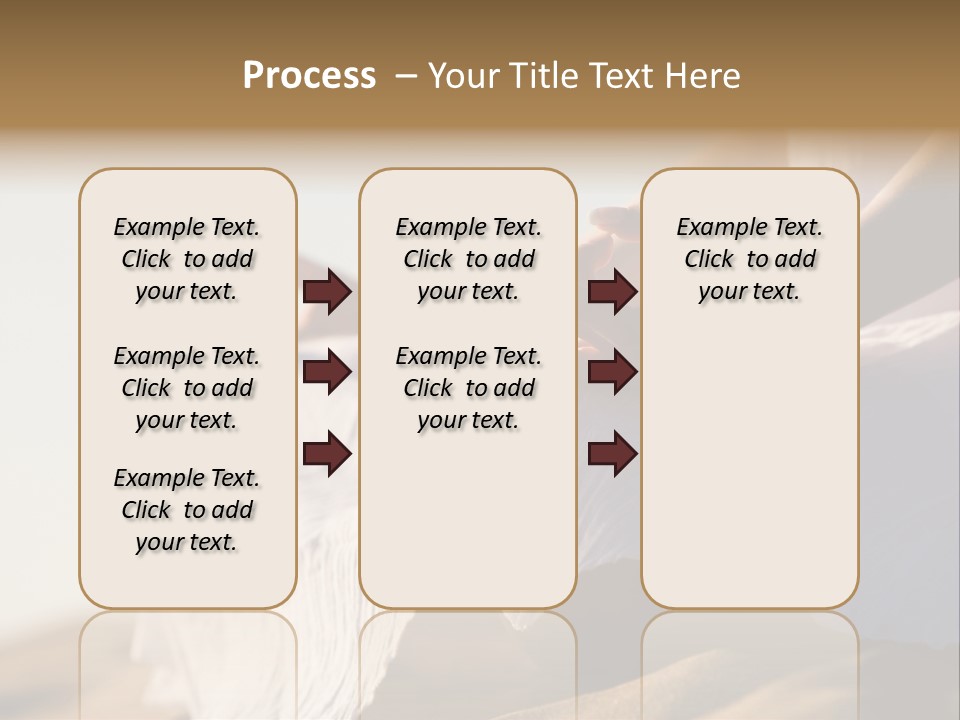 Process – Your Title Text Here

Example Text. Click to add your text.

Example Text. Click to add your text.

Example Text. Click to add your text.

Example Text. Click to add your text.

Example Text. Click to add your text.

Example Text. Click to add your text.